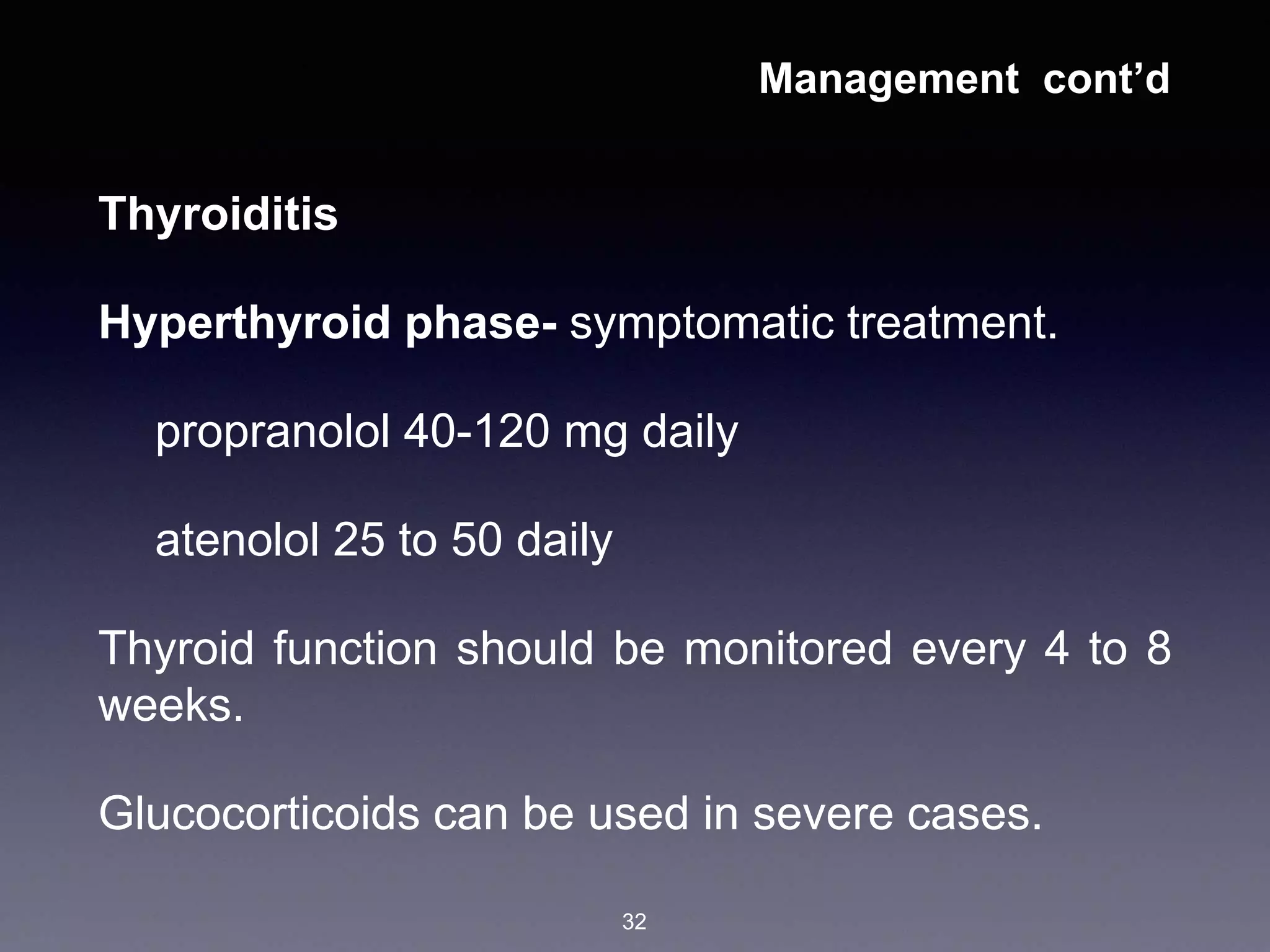 Management cont’d

Thyroiditis

Hyperthyroid phase- symptomatic treatment.

propranolol 40-120 mg daily

atenolol 25 to 50 daily

Thyroid function should be monitored every 4 to 8 weeks.

Glucocorticoids can be used in severe cases.

32